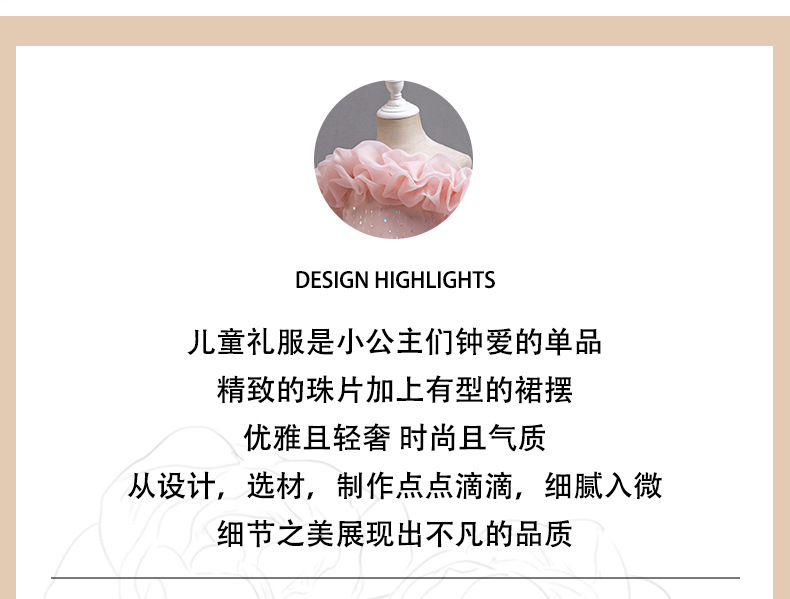 DESIGN HIGHLIGHTS

儿童礼服是小公主们钟爱的单品
精致的珠片加上有型的裙摆
优雅且轻奢 时尚且气质
从设计，选材，制作点点滴滴，细腻入微
细节之美展现出不凡的品质